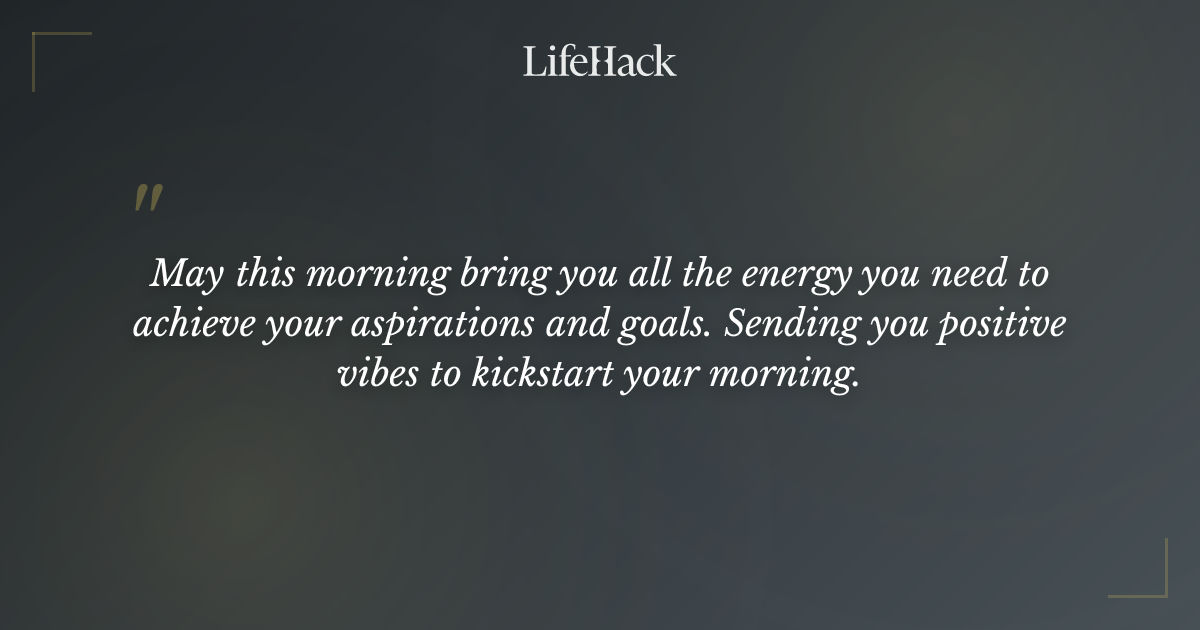 LifeHack

"

May this morning bring you all the energy you need to achieve your aspirations and goals. Sending you positive vibes to kickstart your morning.